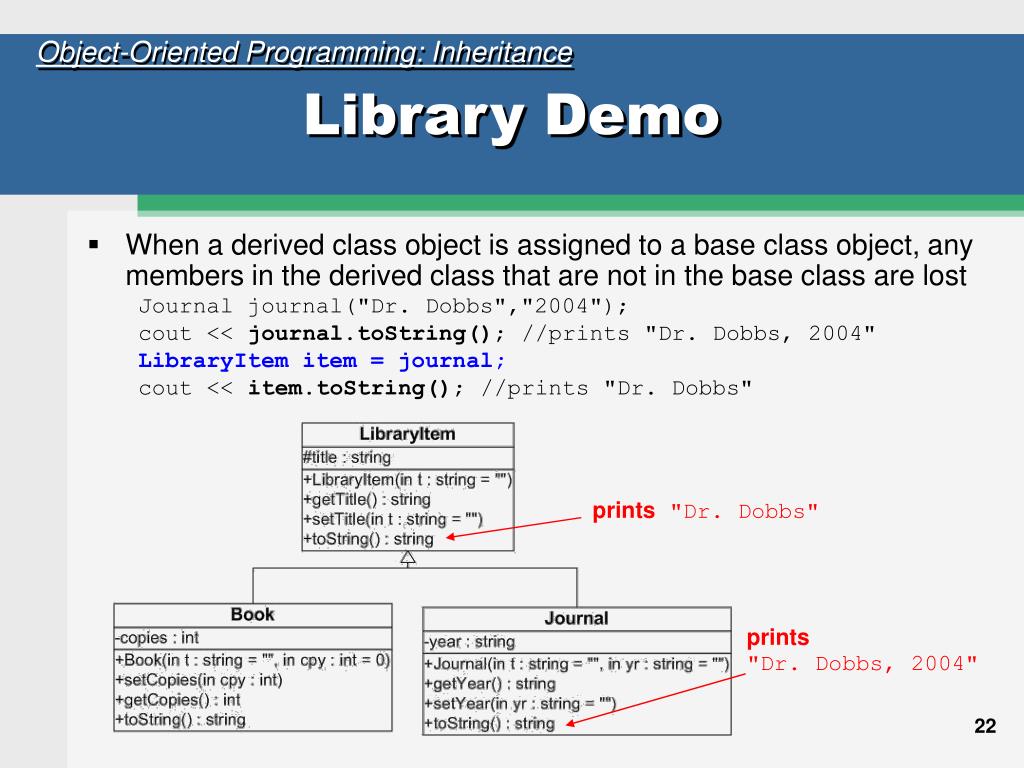 Object-Oriented Programming: Inheritance

Library Demo

▪ When a derived class object is assigned to a base class object, any members in the derived class that are not in the base class are lost

Journal journal("Dr. Dobbs","2004");
cout << journal.toString(); //prints "Dr. Dobbs, 2004"
LibraryItem item = journal;
cout << item.toString(); //prints "Dr. Dobbs"

LibraryItem
#title : string
+LibraryItem(in t : string = "")
+getTitle() : string
+setTitle(in t : string = "")
+toString() : string

prints "Dr. Dobbs"

Book
-copies : int
+Book(in t : string = "", in cpy : int = 0)
+setCopies(in cpy : int)
+getCopies() : int
+toString() : string

Journal
-year : string
+Journal(in t : string = "", in yr : string = "")
+getYear() : string
+setYear(in yr : string = "")
+toString() : string

prints "Dr. Dobbs, 2004"

22